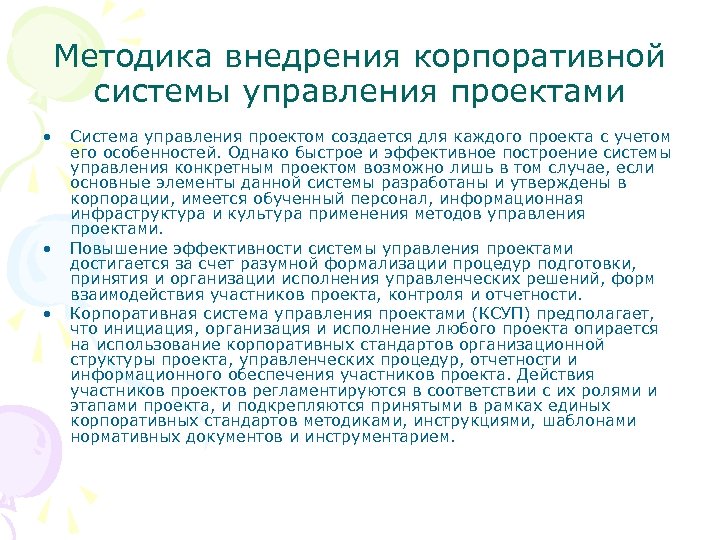 Методика внедрения корпоративной системы управления проектами

• Система управления проектом создается для каждого проекта с учетом его особенностей. Однако быстрое и эффективное построение системы управления конкретным проектом возможно лишь в том случае, если основные элементы данной системы разработаны и утверждены в корпорации, имеется обученный персонал, информационная инфраструктура и культура применения методов управления проектами.
• Повышение эффективности системы управления проектами достигается за счет разумной формализации процедур подготовки, принятия и организации исполнения управленческих решений, форм взаимодействия участников проекта, контроля и отчетности.
• Корпоративная система управления проектами (КСУП) предполагает, что инициация, организация и исполнение любого проекта опирается на использование корпоративных стандартов организационной структуры проекта, управленческих процедур, отчетности и информационного обеспечения участников проекта. Действия участников проектов регламентируются в соответствии с их ролями и этапами проекта, и подкрепляются принятыми в рамках единых корпоративных стандартов методиками, инструкциями, шаблонами нормативных документов и инструментарием.